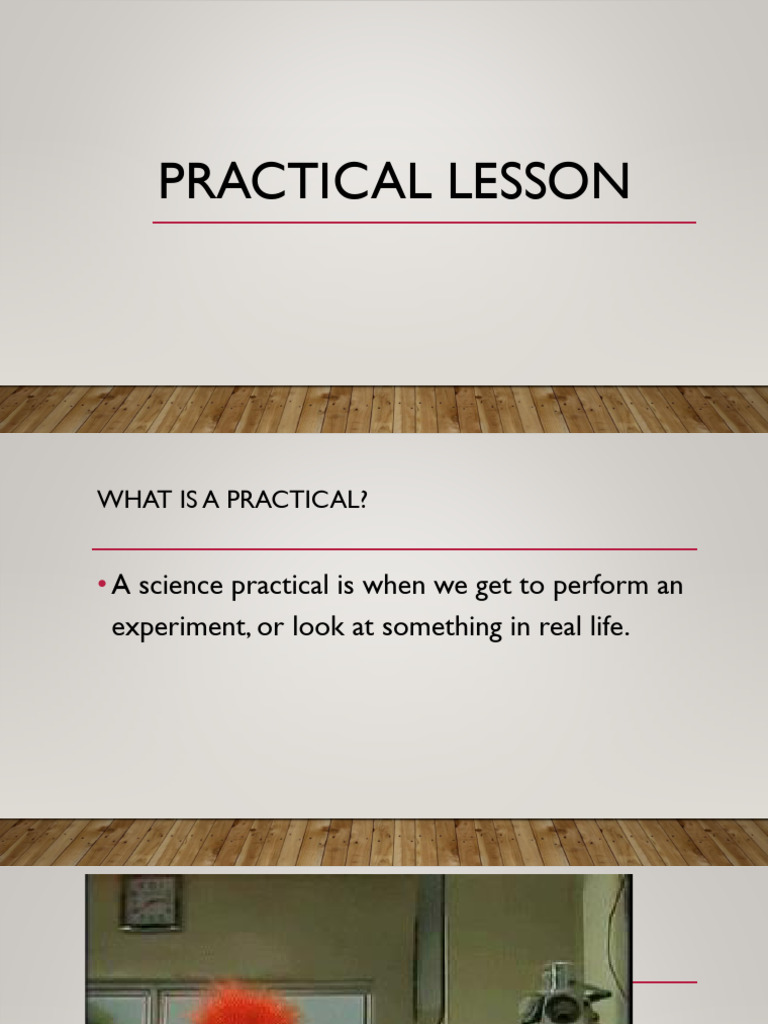 PRACTICAL LESSON

WHAT IS A PRACTICAL?

• A science practical is when we get to perform an experiment, or look at something in real life.